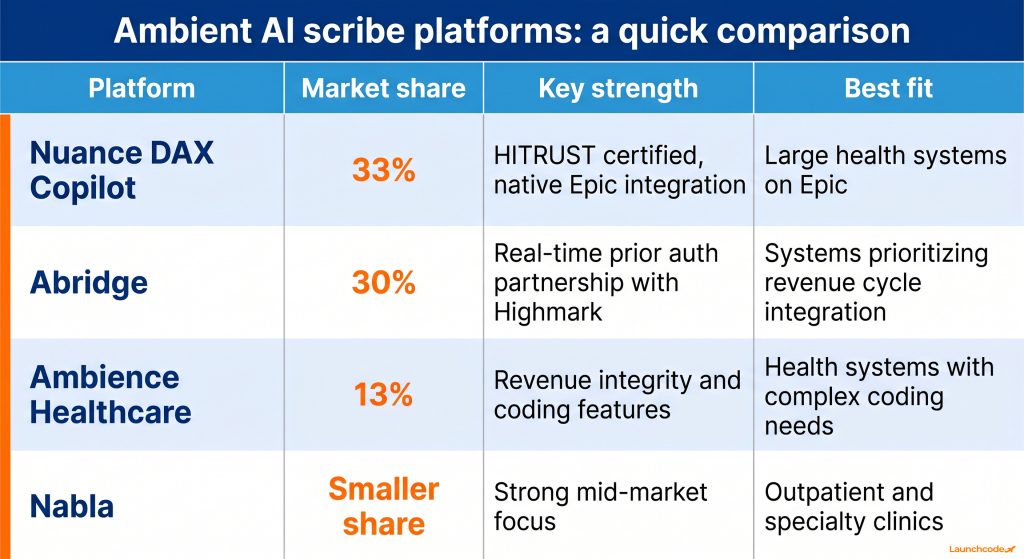 Ambient AI scribe platforms: a quick comparison

| Platform | Market share | Key strength | Best fit |
|---|---|---|---|
| Nuance DAX Copilot | 33% | HITRUST certified, native Epic integration | Large health systems on Epic |
| Abridge | 30% | Real-time prior auth partnership with Highmark | Systems prioritizing revenue cycle integration |
| Ambience Healthcare | 13% | Revenue integrity and coding features | Health systems with complex coding needs |
| Nabla | Smaller share | Strong mid-market focus | Outpatient and specialty clinics |

Launchcode